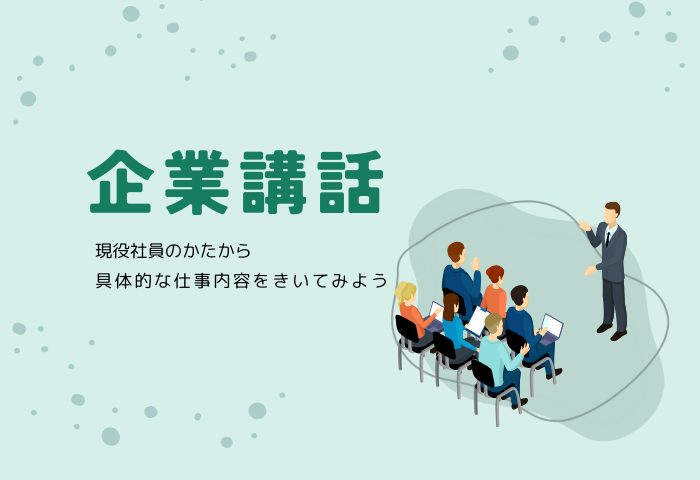 企業講話

現役社員のかたから
具体的な仕事内容をきいてみよう